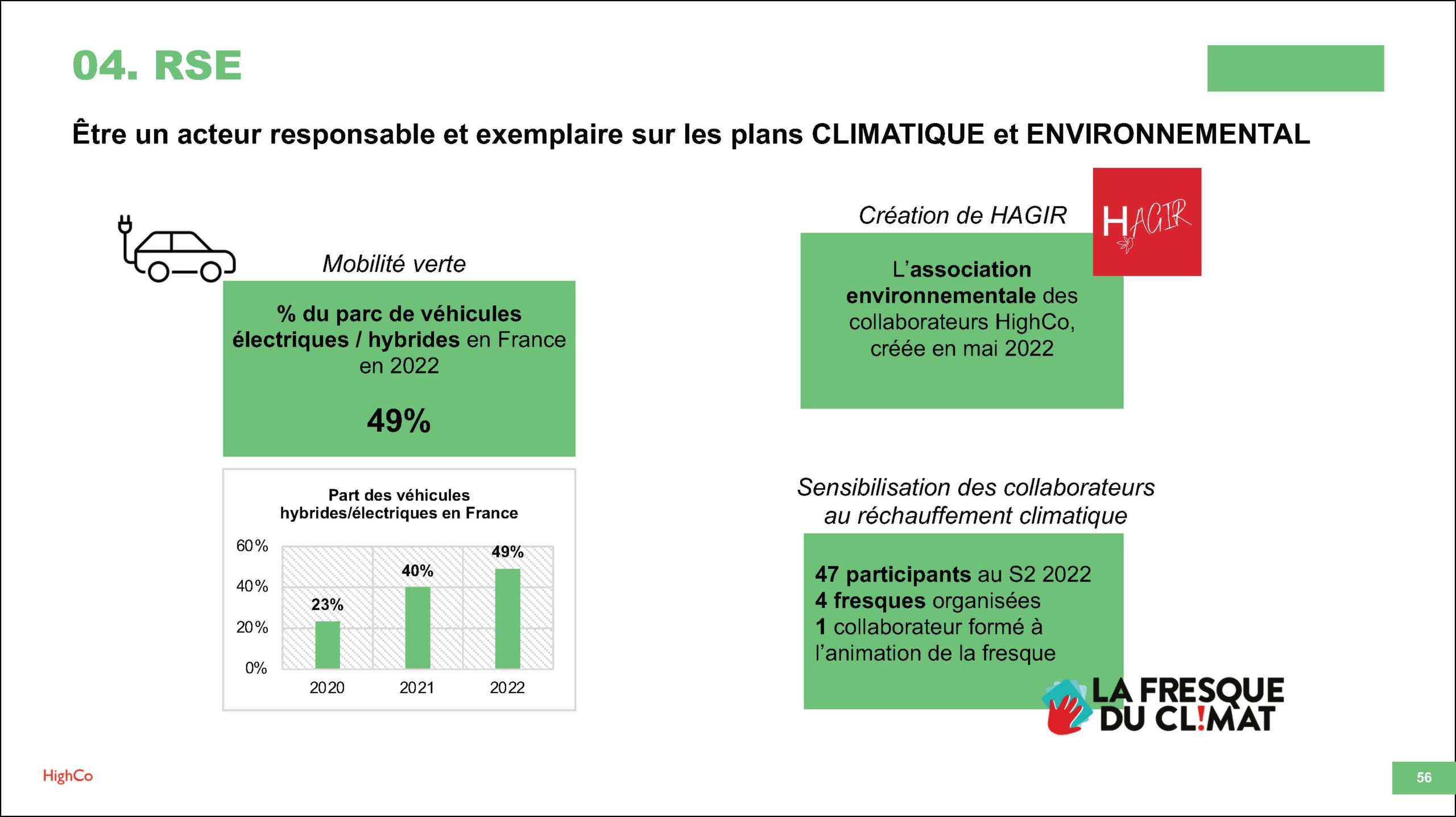 04. RSE

Être un acteur responsable et exemplaire sur les plans CLIMATIQUE et ENVIRONNEMENTAL

Mobilité verte

% du parc de véhicules électriques / hybrides en France en 2022

49%

Part des véhicules hybrides/électriques en France

60%
40%
20%
0%

23%
40%
49%

2020
2021
2022

Création de HAGIR

HAGIR

L'association environnementale des collaborateurs HighCo, créée en mai 2022

Sensibilisation des collaborateurs au réchauffement climatique

47 participants au S2 2022
4 fresques organisées
1 collaborateur formé à l'animation de la fresque

LA FRESQUE DU CL!MAT

HighCo

56